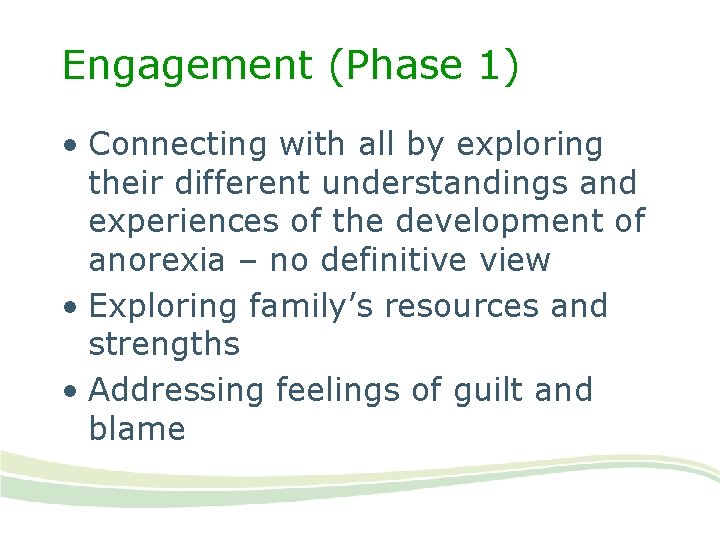 Engagement (Phase 1)

• Connecting with all by exploring their different understandings and experiences of the development of anorexia – no definitive view
• Exploring family's resources and strengths
• Addressing feelings of guilt and blame